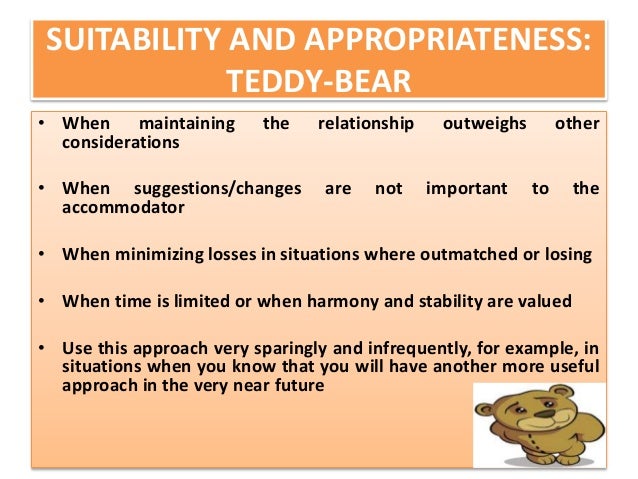 SUITABILITY AND APPROPRIATENESS: TEDDY-BEAR

• When maintaining the relationship outweighs other considerations

• When suggestions/changes are not important to the accommodator

• When minimizing losses in situations where outmatched or losing

• When time is limited or when harmony and stability are valued

• Use this approach very sparingly and infrequently, for example, in situations when you know that you will have another more useful approach in the very near future